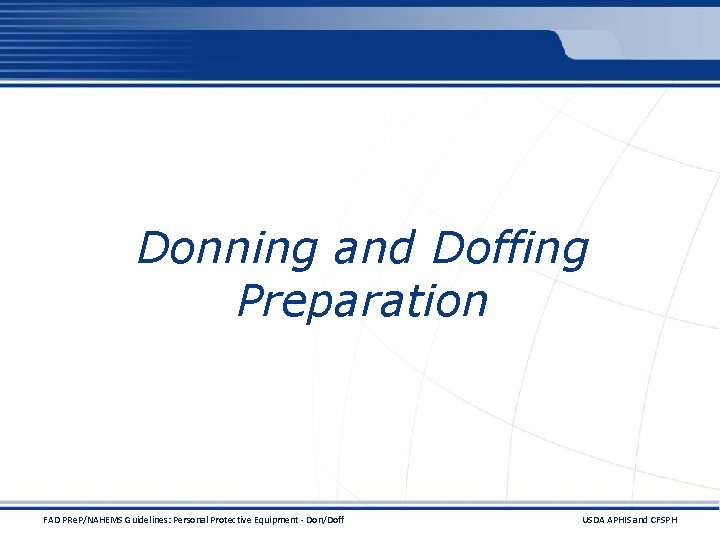 Donning and Doffing Preparation

FAD PReP/NAHEMS Guidelines: Personal Protective Equipment - Don/Doff

USDA APHIS and CFSPH